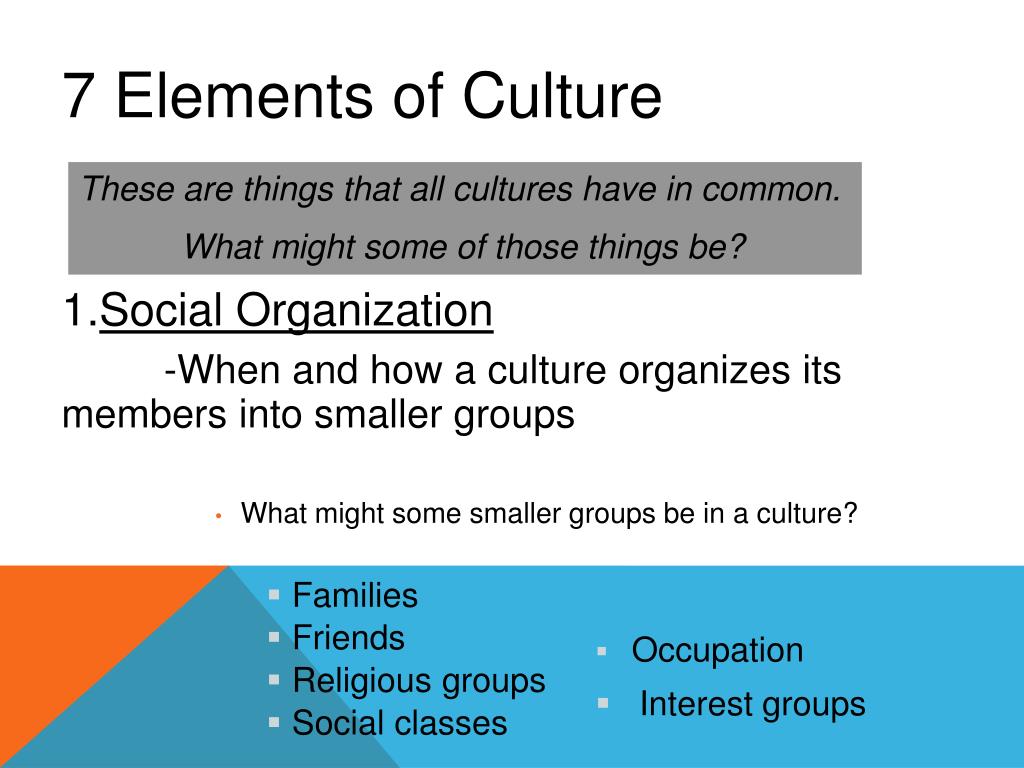 7 Elements of Culture

These are things that all cultures have in common.

What might some of those things be?

1.Social Organization

-When and how a culture organizes its members into smaller groups

• What might some smaller groups be in a culture?

▪ Families
▪ Friends
▪ Religious groups
▪ Social classes

▪ Occupation
▪ Interest groups